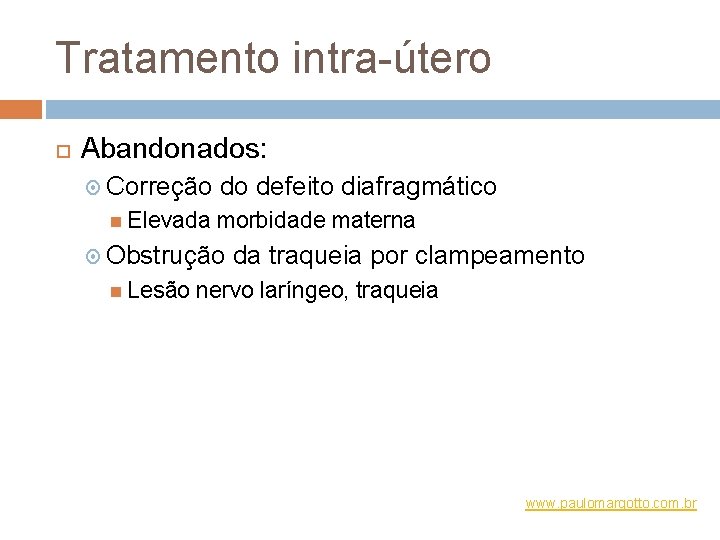 Tratamento intra-útero

Abandonados:

Correção do defeito diafragmático

Elevada morbidade materna

Obstrução da traqueia por clampeamento

Lesão nervo laríngeo, traqueia

www.paulomargotto.com.br